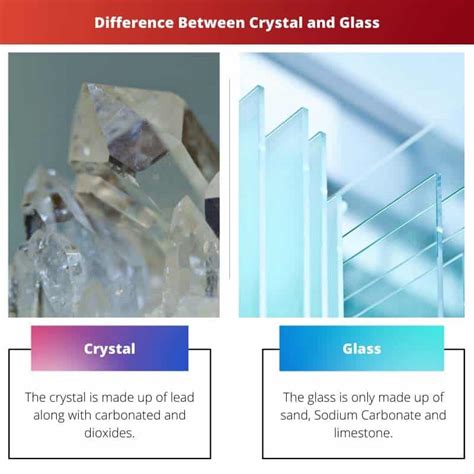 Difference Between Crystal and Glass

Crystal

The crystal is made up of lead along with carbonated and dioxides.

Glass

The glass is only made up of sand, Sodium Carbonate and limestone.